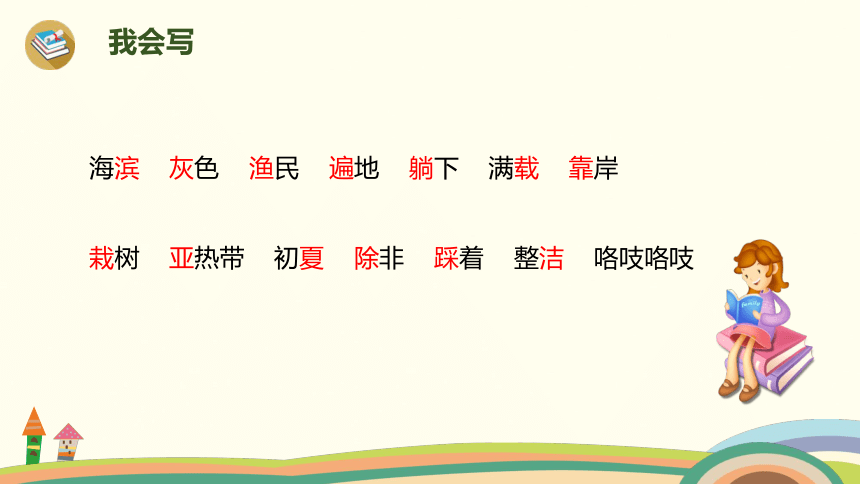 我会写

海滨　灰色　渔民　遍地　躺下　满载　靠岸

栽树　亚热带　初夏　除非　踩着　整洁　咯吱咯吱